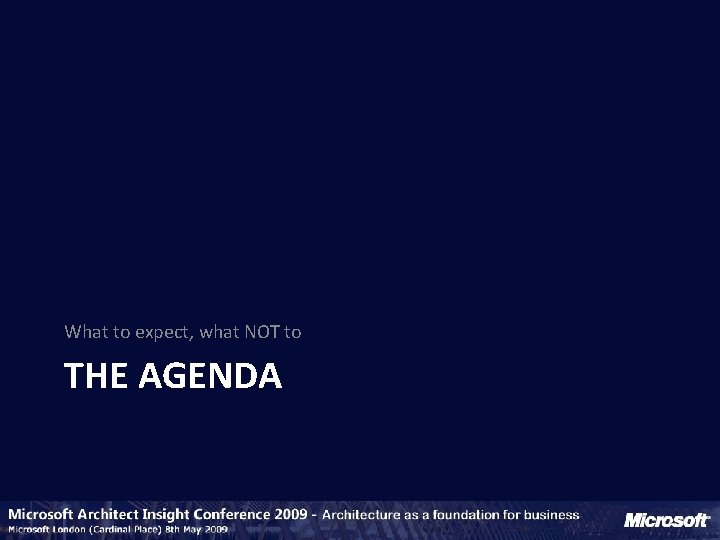 What to expect, what NOT to

THE AGENDA

Microsoft Architect Insight Conference 2009 - Architecture as a foundation for business
Microsoft London (Cardinal Place) 8th May 2009

Microsoft